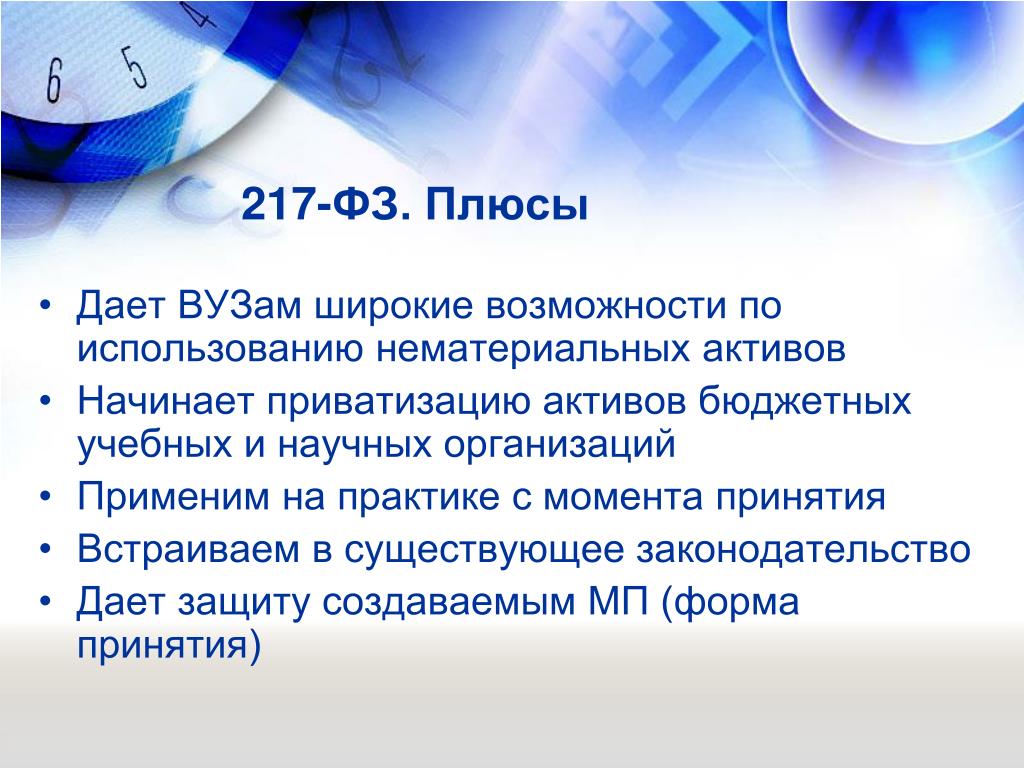 6 5 4

217-ФЗ. Плюсы

• Дает ВУЗам широкие возможности по использованию нематериальных активов
• Начинает приватизацию активов бюджетных учебных и научных организаций
• Применим на практике с момента принятия
• Встраиваем в существующее законодательство
• Дает защиту создаваемым МП (форма принятия)